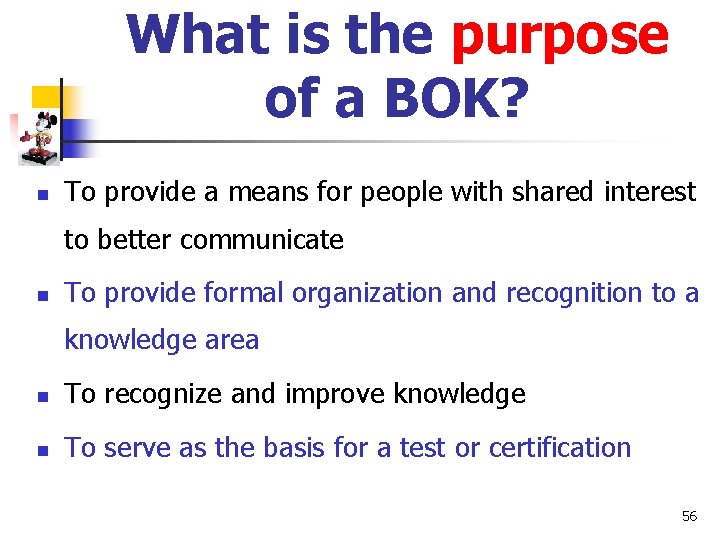 What is the purpose of a BOK?

- To provide a means for people with shared interest to better communicate
- To provide formal organization and recognition to a knowledge area
- To recognize and improve knowledge
- To serve as the basis for a test or certification

56